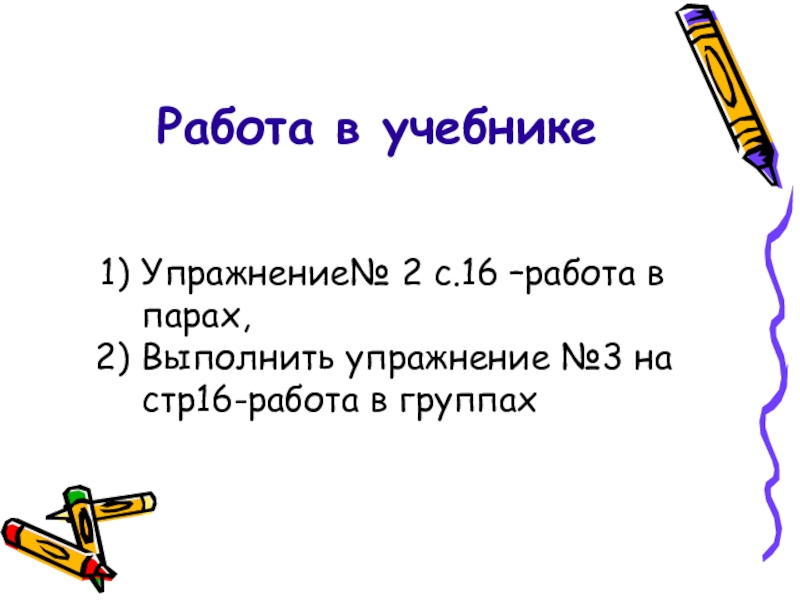 Работа в учебнике

1) Упражнение№ 2 с.16 –работа в парах,
2) Выполнить упражнение №3 на стр16-работа в группах